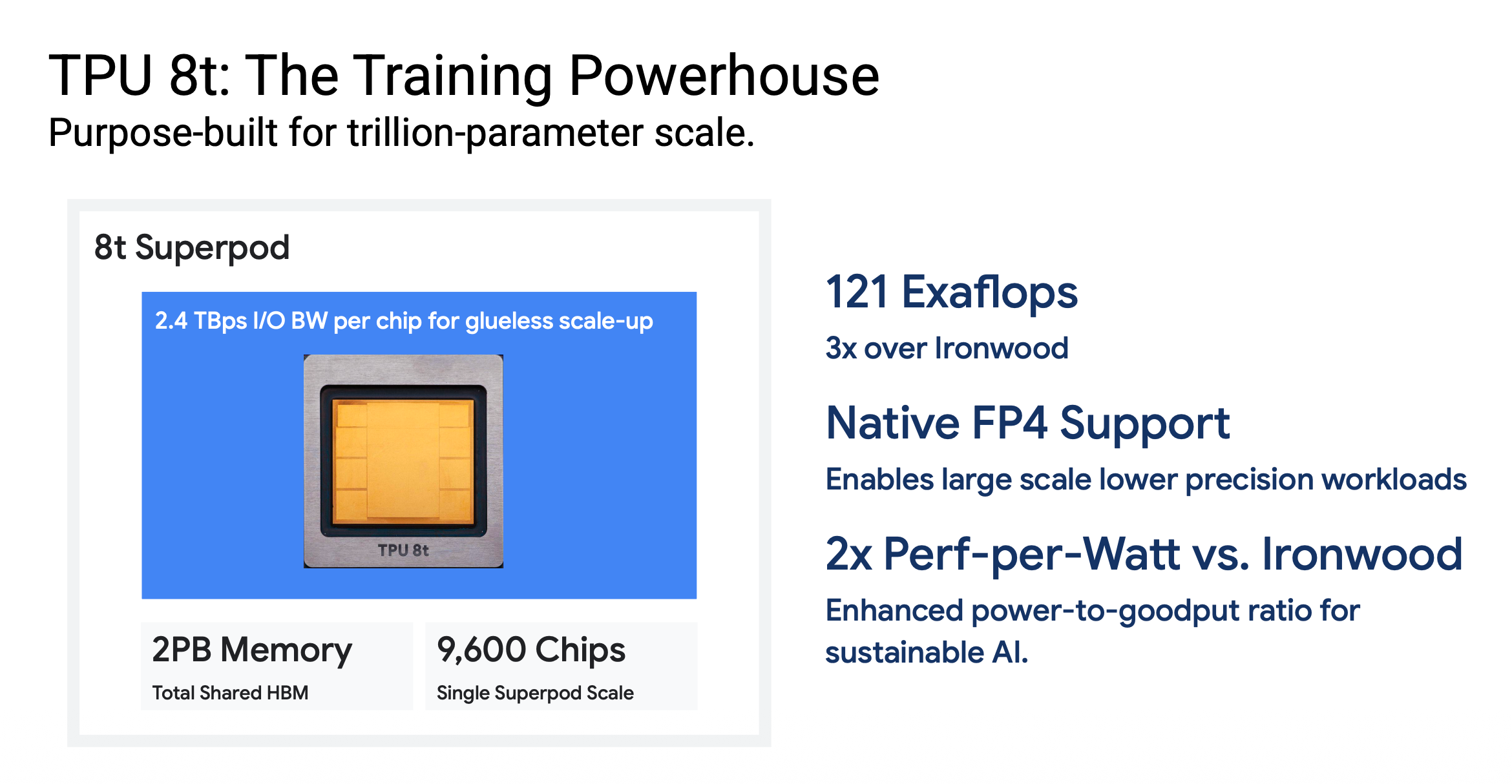 TPU 8t: The Training Powerhouse
Purpose-built for trillion-parameter scale.

8t Superpod

2.4 TBps I/O BW per chip for glueless scale-up

TPU 8t

2PB Memory
Total Shared HBM

9,600 Chips
Single Superpod Scale

121 Exaflops
3x over Ironwood

Native FP4 Support
Enables large scale lower precision workloads

2x Perf-per-Watt vs. Ironwood
Enhanced power-to-goodput ratio for sustainable AI.